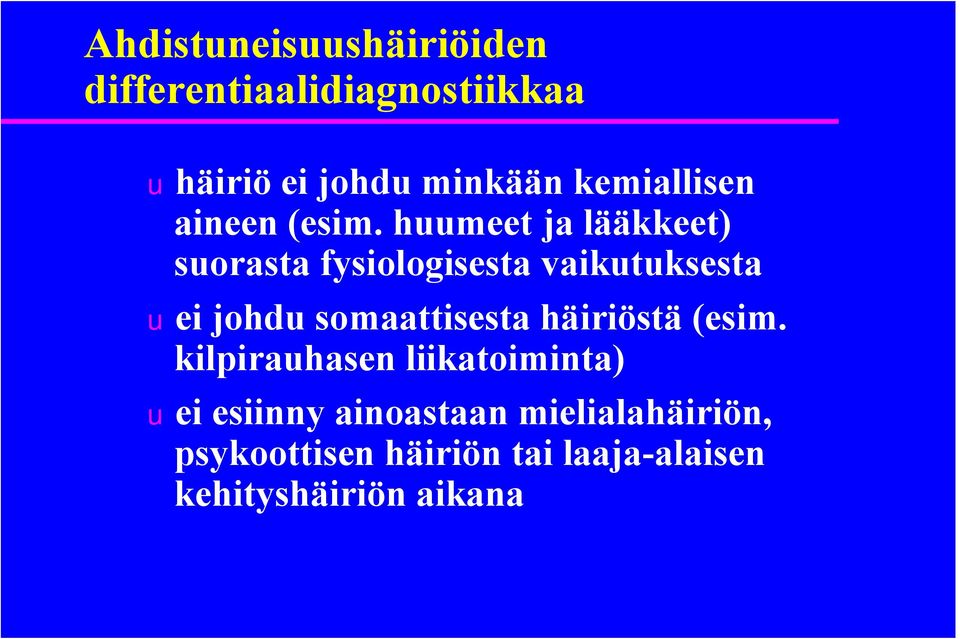 Ahdistuneisuushäiriöiden differentiaalidiagnostiikkaa

u häiriö ei johdu minkään kemiallisen aineen (esim. huumeet ja lääkkeet) suorasta fysiologisesta vaikutuksesta

u ei johdu somaattisesta häiriöstä (esim. kilpirauhasen liikatoiminta)

u ei esiinny ainoastaan mielialahäiriön, psykoottisen häiriön tai laaja-alaisen kehityshäiriön aikana